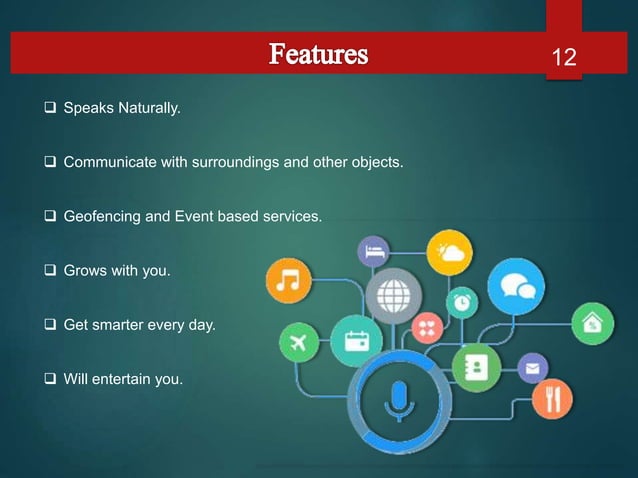 Features

12

❑ Speaks Naturally.

❑ Communicate with surroundings and other objects.

❑ Geofencing and Event based services.

❑ Grows with you.

❑ Get smarter every day.

❑ Will entertain you.